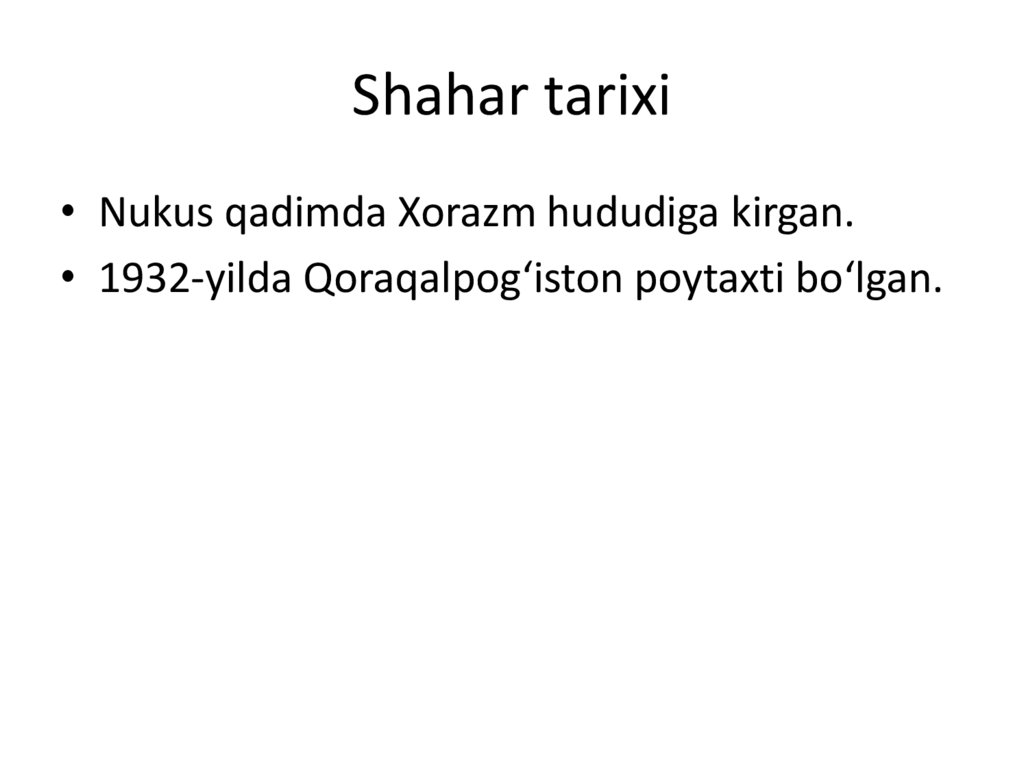 Shahar tarixi

• Nukus qadimda Xorazm hududiga kirgan.
• 1932-yilda Qoraqalpog‘iston poytaxti bo‘lgan.